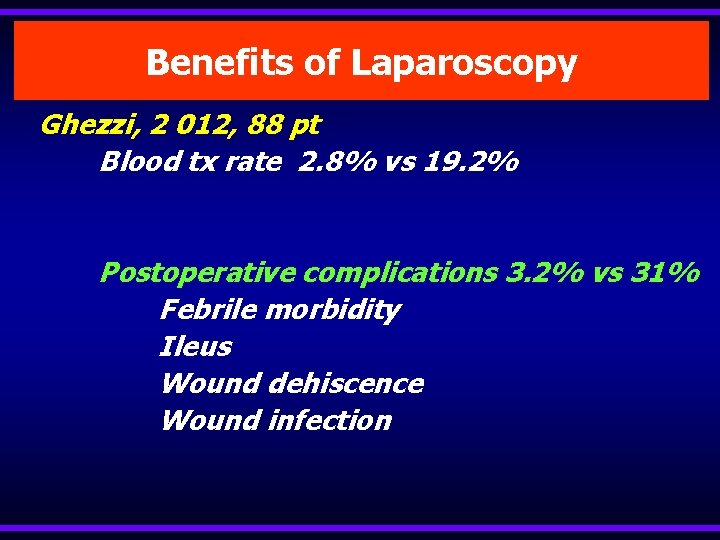 Benefits of Laparoscopy

Ghezzi, 2 012, 88 pt

Blood tx rate 2.8% vs 19.2%

Postoperative complications 3.2% vs 31%

Febrile morbidity

Ileus

Wound dehiscence

Wound infection